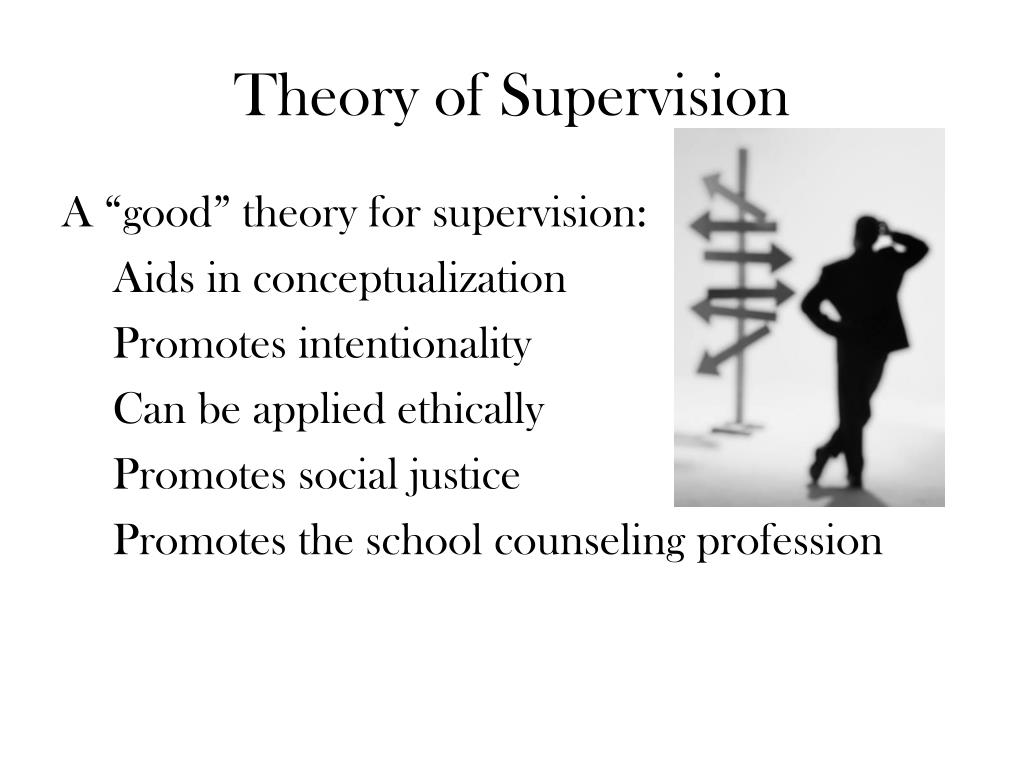 Theory of Supervision

A “good” theory for supervision:

Aids in conceptualization

Promotes intentionality

Can be applied ethically

Promotes social justice

Promotes the school counseling profession